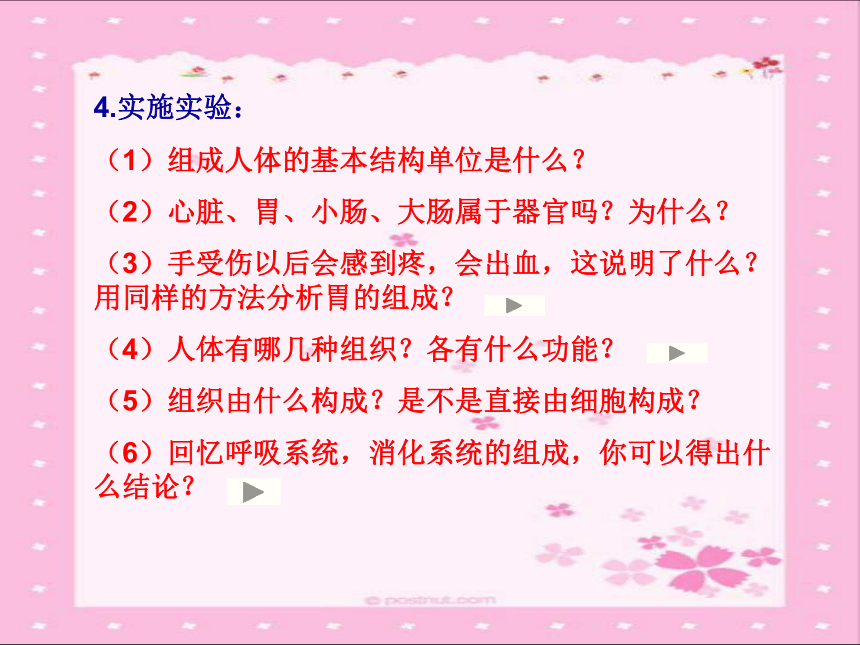 4.实施实验：

（1）组成人体的基本结构单位是什么？

（2）心脏、胃、小肠、大肠属于器官吗？为什么？

（3）手受伤以后会感到疼，会出血，这说明了什么？用同样的方法分析胃的组成？

（4）人体有哪几种组织？各有什么功能？

（5）组织由什么构成？是不是直接由细胞构成？

（6）回忆呼吸系统，消化系统的组成，你可以得出什么结论？

© postnut.com